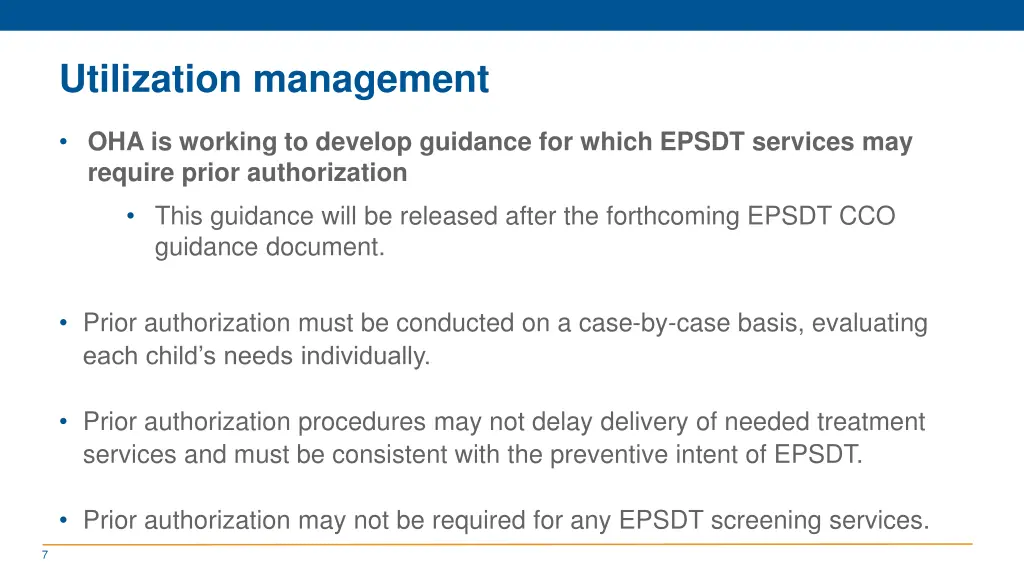 Utilization management

• OHA is working to develop guidance for which EPSDT services may require prior authorization

• This guidance will be released after the forthcoming EPSDT CCO guidance document.

• Prior authorization must be conducted on a case-by-case basis, evaluating each child’s needs individually.

• Prior authorization procedures may not delay delivery of needed treatment services and must be consistent with the preventive intent of EPSDT.

• Prior authorization may not be required for any EPSDT screening services.

7